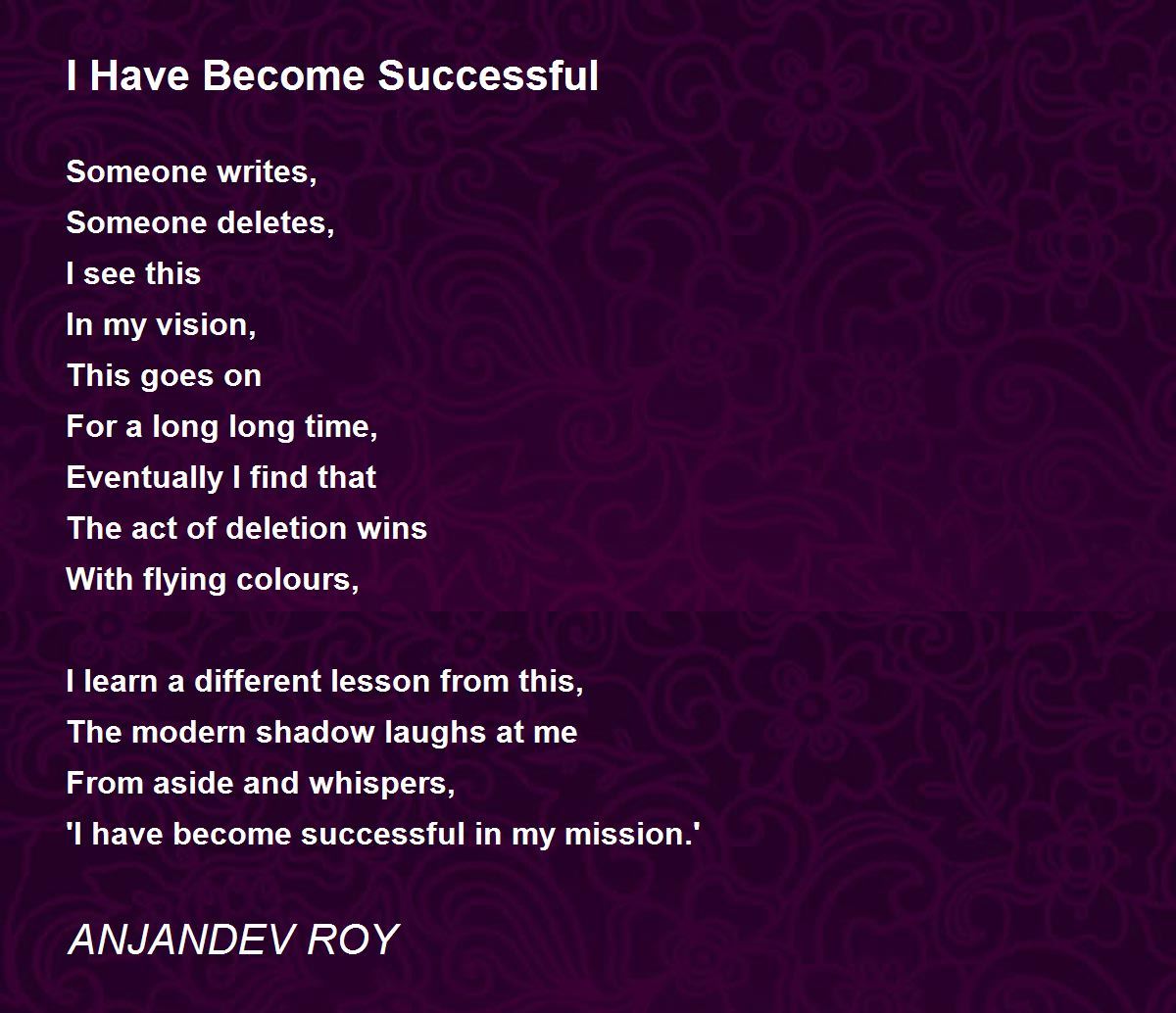 I Have Become Successful

Someone writes,
Someone deletes,
I see this
In my vision,
This goes on
For a long long time,
Eventually I find that
The act of deletion wins
With flying colours,

I learn a different lesson from this,
The modern shadow laughs at me
From aside and whispers,
'I have become successful in my mission.'

ANJANDEV ROY